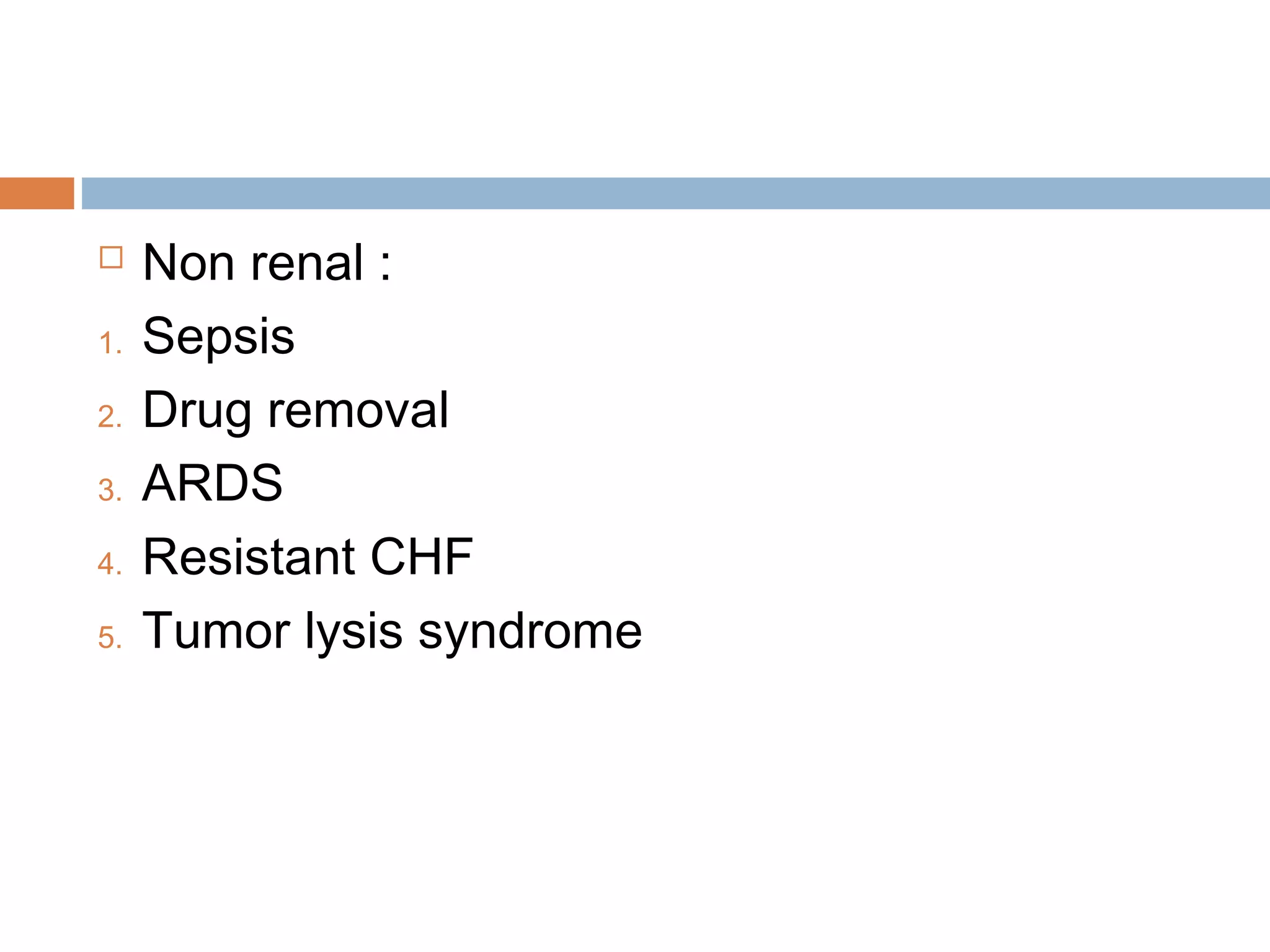 Non renal :

1. Sepsis
2. Drug removal
3. ARDS
4. Resistant CHF
5. Tumor lysis syndrome